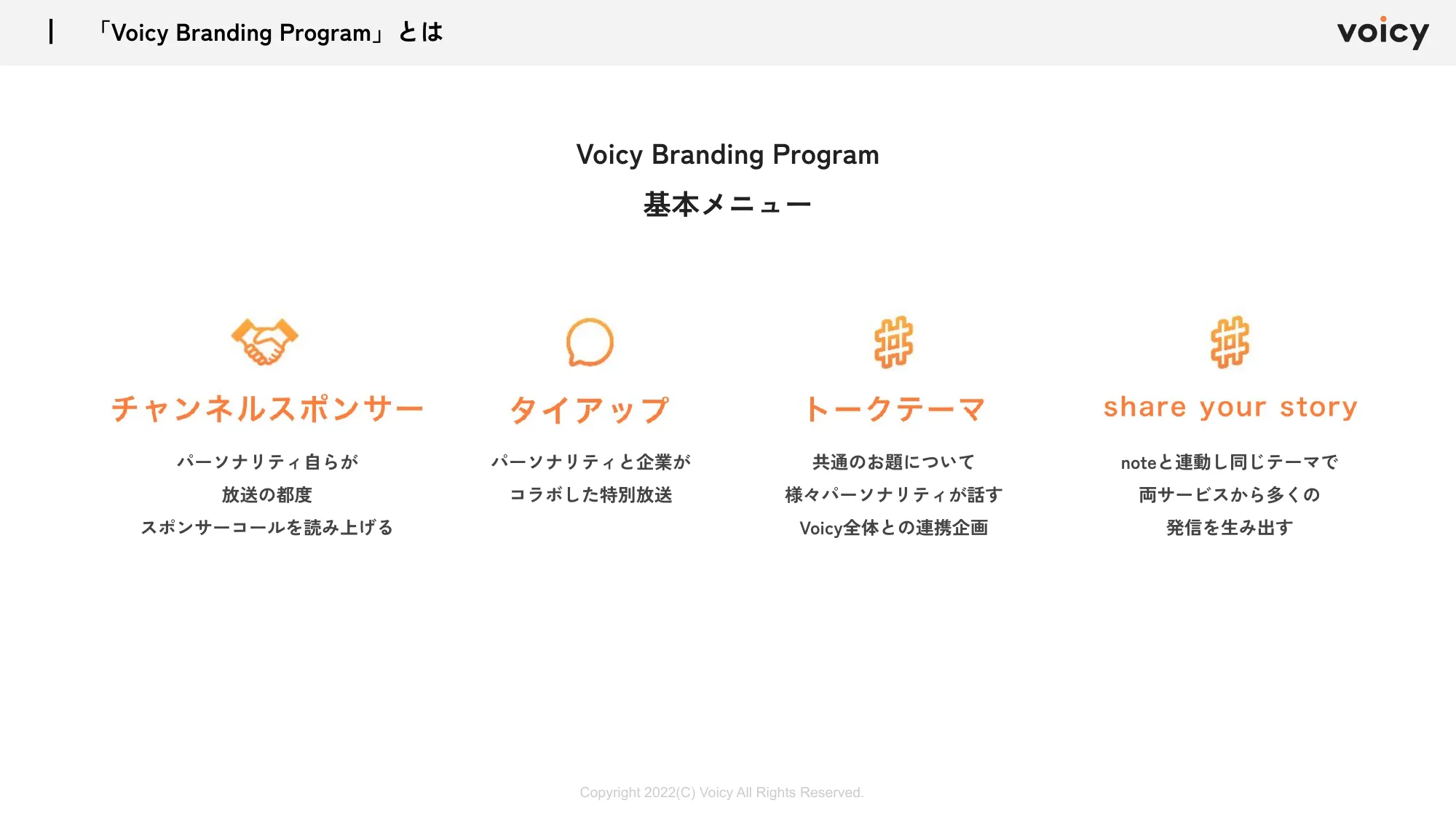 「Voicy Branding Program」とは

voicy

Voicy Branding Program

基本メニュー

チャンネルスポンサー

パーソナリティ自らが
放送の都度
スポンサーコールを読み上げる

タイアップ

パーソナリティと企業が
コラボした特別放送

トークテーマ

共通のお題について
様々パーソナリティが話す
Voicy全体との連携企画

share your story

noteと連動し同じテーマで
両サービスから多くの
発信を生み出す

Copyright 2022(C) Voicy All Rights Reserved.